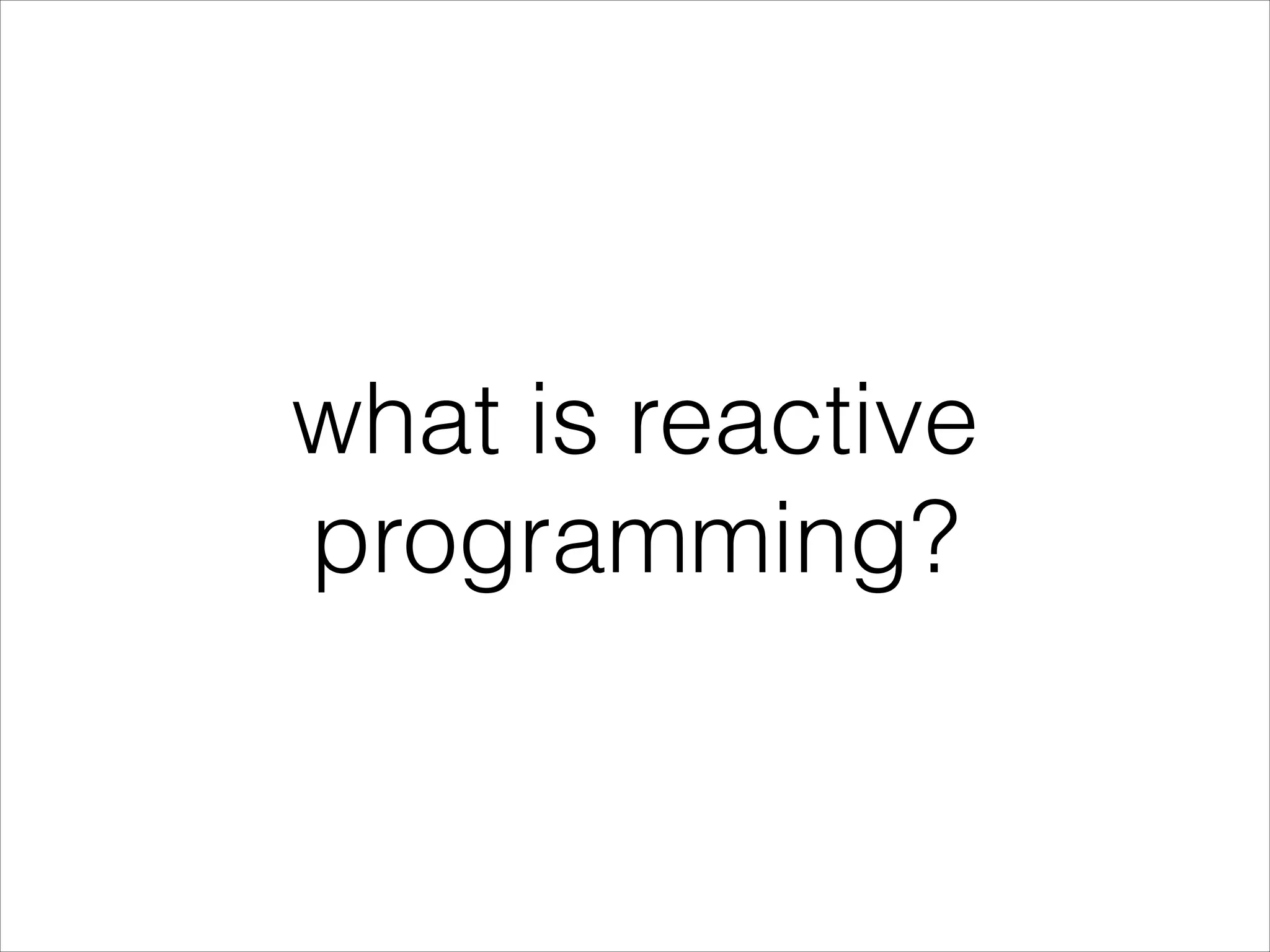 what is reactive programming?